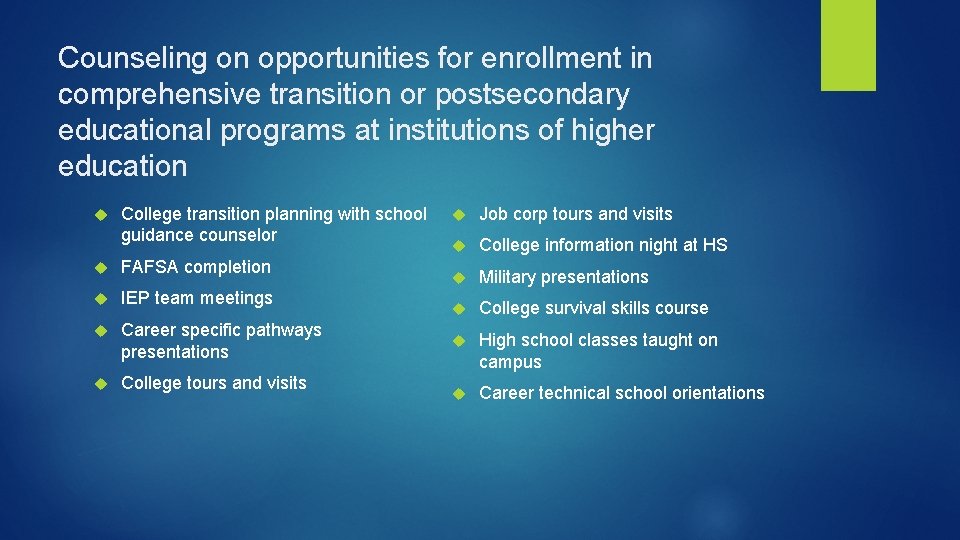 Counseling on opportunities for enrollment in comprehensive transition or postsecondary educational programs at institutions of higher education

College transition planning with school guidance counselor

FAFSA completion

IEP team meetings

Career specific pathways presentations

College tours and visits

Job corp tours and visits

College information night at HS

Military presentations

College survival skills course

High school classes taught on campus

Career technical school orientations